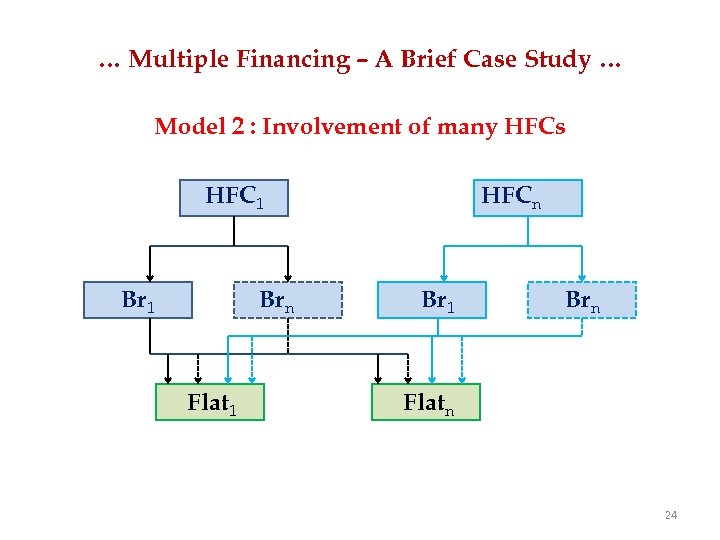 … Multiple Financing – A Brief Case Study …

Model 2 : Involvement of many HFCs

$HFC_1$

$HFC_n$

$Br_1$

$Br_n$

$Br_1$

$Br_n$

$Flat_1$

$Flat_n$

24